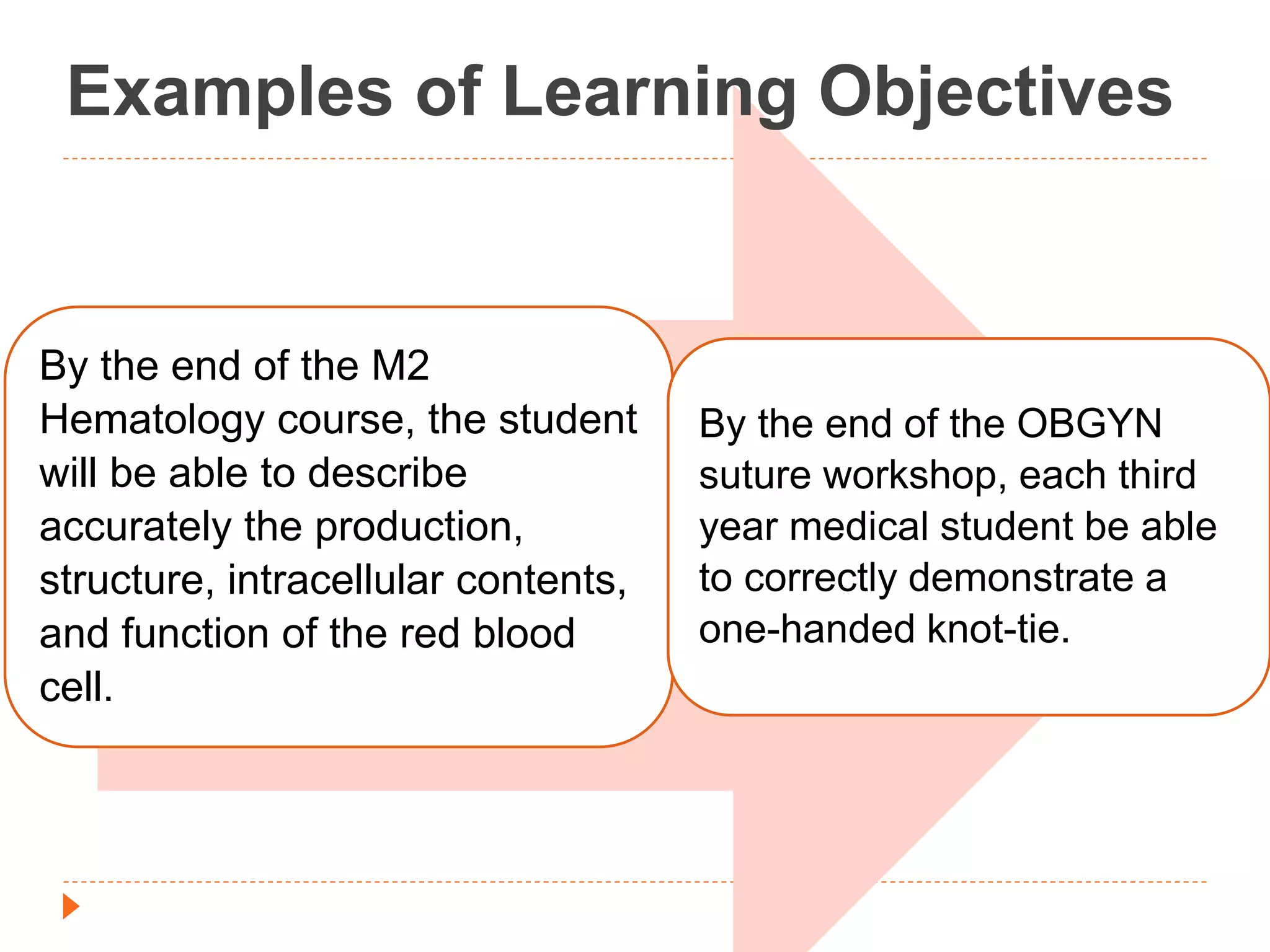 Examples of Learning Objectives

By the end of the M2 Hematology course, the student will be able to describe accurately the production, structure, intracellular contents, and function of the red blood cell.

By the end of the OBGYN suture workshop, each third year medical student be able to correctly demonstrate a one-handed knot-tie.